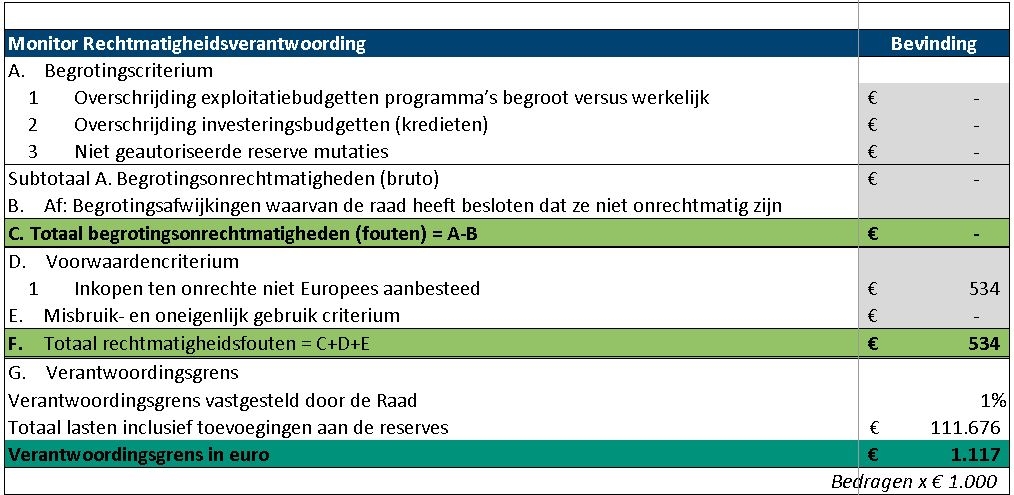 | Monitor Rechtmatigheidsverantwoording | Bevinding |
|---|---|
| A. Begrotingscriterium | |
| 1 Overschrijding exploitatiebudgetten programma's begroot versus werkelijk | € - |
| 2 Overschrijding investeringsbudgetten (kredieten) | € - |
| 3 Niet geautoriseerde reserve mutaties | € - |
| Subtotaal A. Begrotingsonrechtmatigheden (bruto) | € - |
| B. Af: Begrotingsafwijkingen waarvan de raad heeft besloten dat ze niet onrechtmatig zijn | |
| C. Totaal begrotingsonrechtmatigheden (fouten) = A-B | € - |
| D. Voorwaardencriterium | |
| 1 Inkopen ten onrechte niet Europees aanbesteed | € 534 |
| E. Misbruik- en oneigenlijk gebruik criterium | € - |
| F. Totaal rechtmatigheidsfouten = C+D+E | € 534 |
| G. Verantwoordingsgrens | |
| Verantwoordingsgrens vastgesteld door de Raad | 1% |
| Totaal lasten inclusief toevoegingen aan de reserves | € 111.676 |
| Verantwoordingsgrens in euro | € 1.117 |

Bedragen x € 1.000